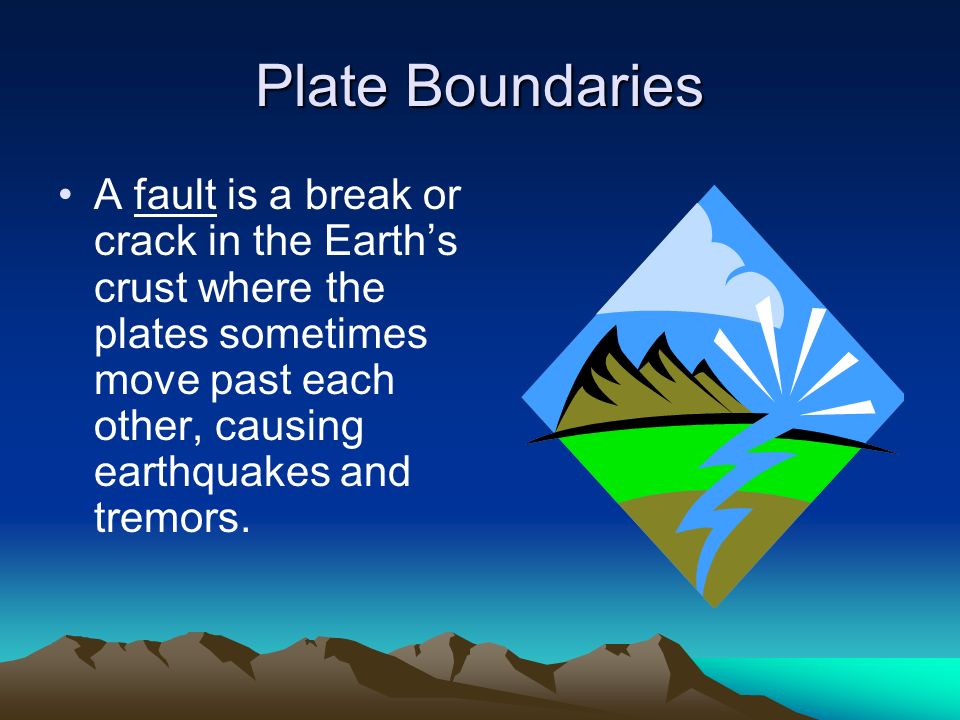 Plate Boundaries

• A fault is a break or crack in the Earth’s crust where the plates sometimes move past each other, causing earthquakes and tremors.